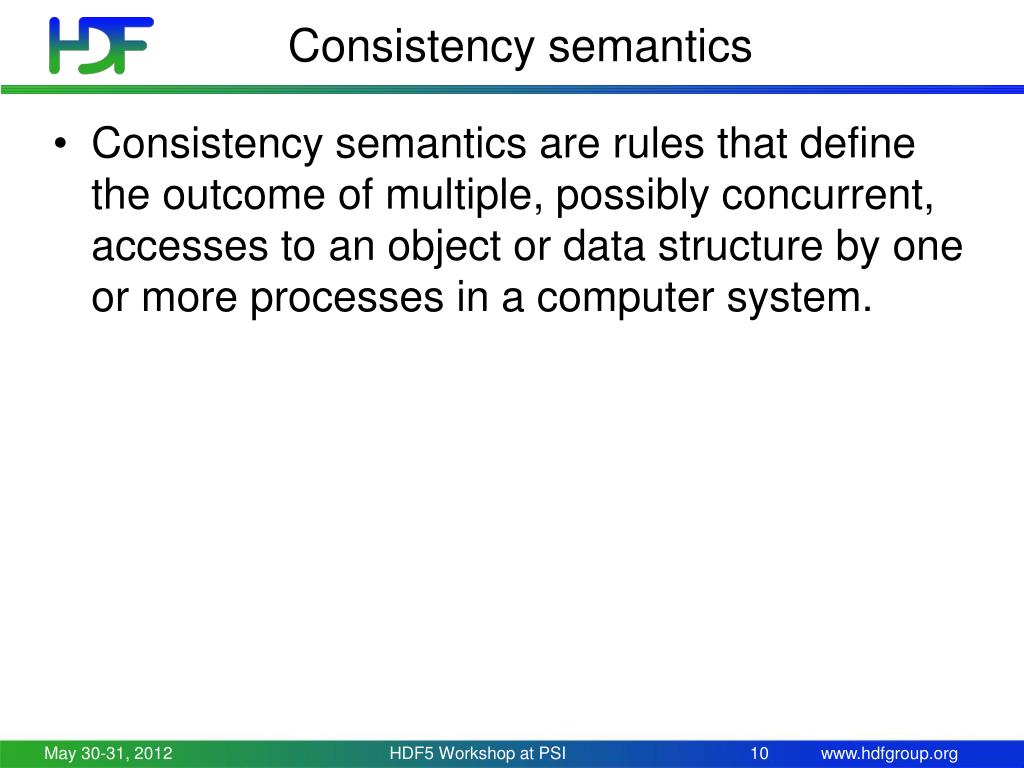 HDF

Consistency semantics

• Consistency semantics are rules that define the outcome of multiple, possibly concurrent, accesses to an object or data structure by one or more processes in a computer system.

May 30-31, 2012 HDF5 Workshop at PSI 10 www.hdfgroup.org